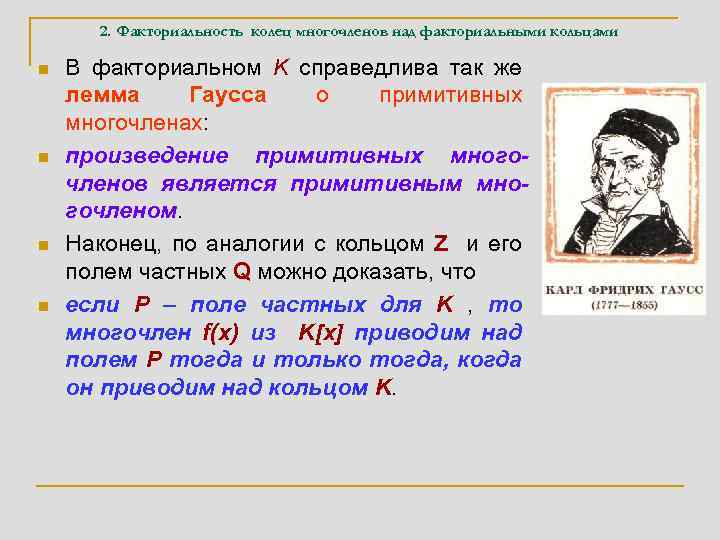 2. Факториальность колец многочленов над факториальными кольцами

В факториальном K справедлива так же лемма Гаусса о примитивных многочленах:

произведение примитивных многочленов является примитивным многочленом.

Наконец, по аналогии с кольцом Z и его полем частных Q можно доказать, что

если P – поле частных для K , то многочлен f(x) из K[x] приводим над полем P тогда и только тогда, когда он приводим над кольцом K.

КАРЛ ФРИДРИХ ГАУСС
(1777—1855)